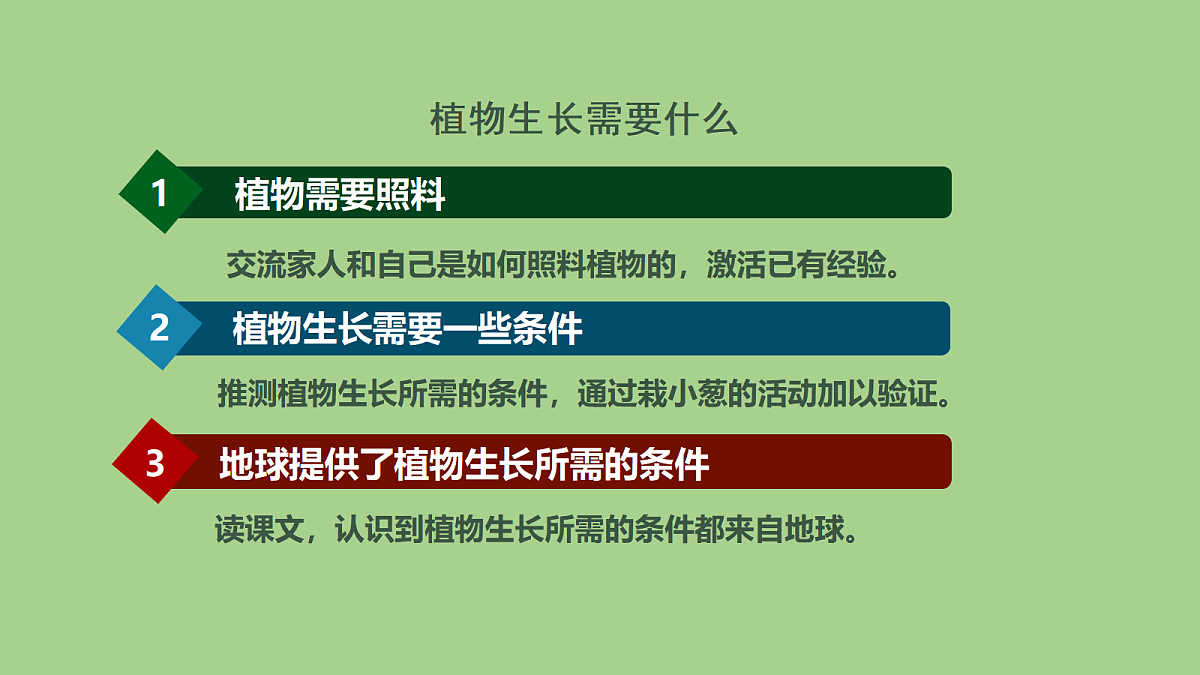 植物生长需要什么

1 植物需要照料

交流家人和自己是如何照料植物的，激活已有经验。

2 植物生长需要一些条件

推测植物生长所需的条件，通过栽小葱的活动加以验证。

3 地球提供了植物生长所需的条件

读课文，认识到植物生长所需的条件都来自地球。